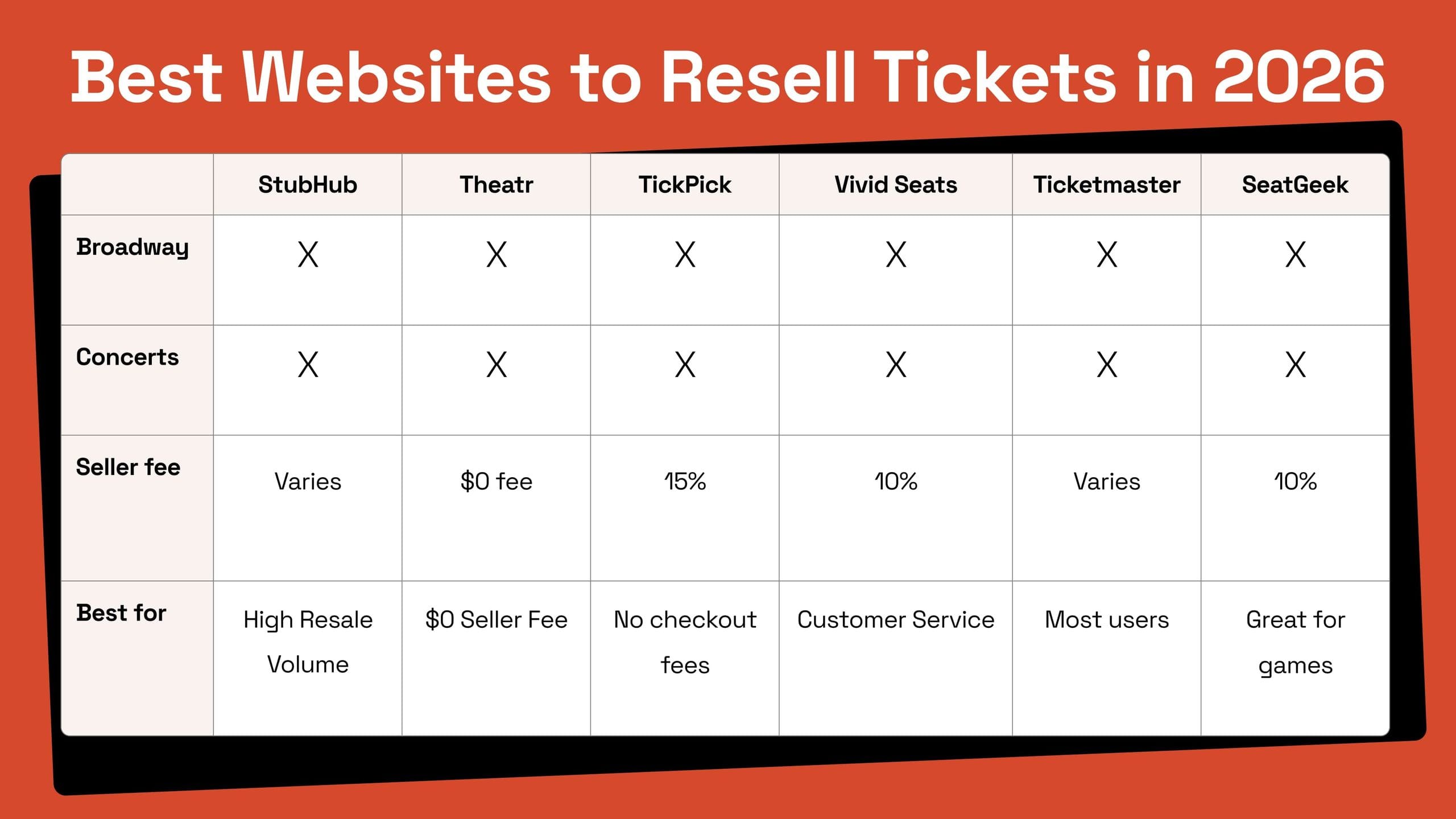 Best Websites to Resell Tickets in 2026

| | StubHub | Theatr | TickPick | Vivid Seats | Ticketmaster | SeatGeek |
|---|---|---|---|---|---|---|
| Broadway | X | X | X | X | X | X |
| Concerts | X | X | X | X | X | X |
| Seller fee | Varies | \$0 fee | 15% | 10% | Varies | 10% |
| Best for | High Resale Volume | \$0 Seller Fee | No checkout fees | Customer Service | Most users | Great for games |